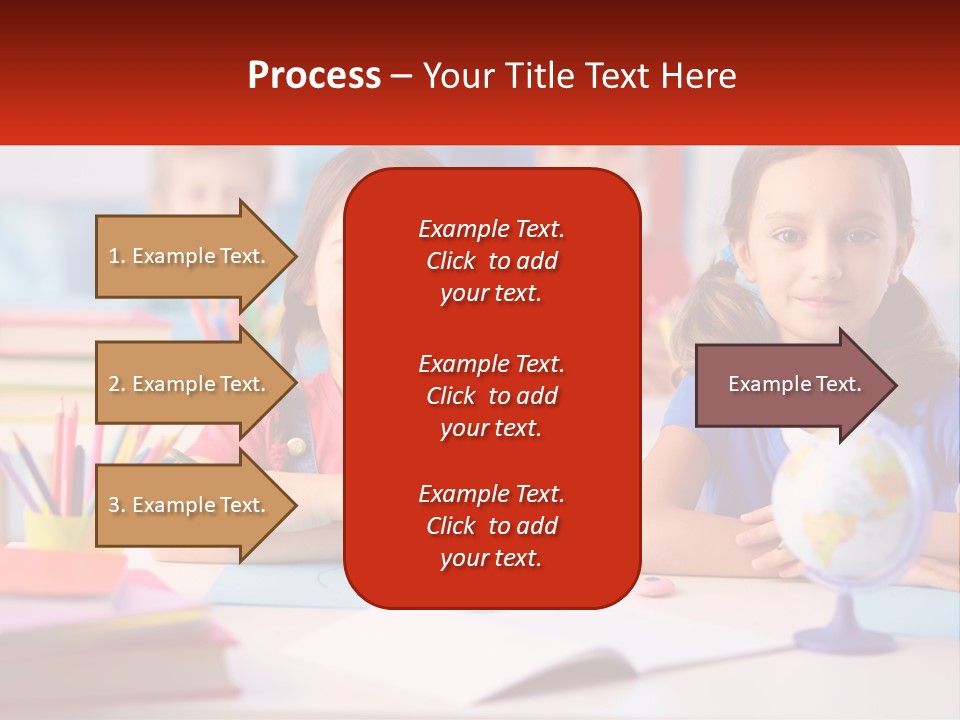 Process – Your Title Text Here

1. Example Text.

2. Example Text.

3. Example Text.

Example Text. Click to add your text.

Example Text. Click to add your text.

Example Text. Click to add your text.

Example Text.